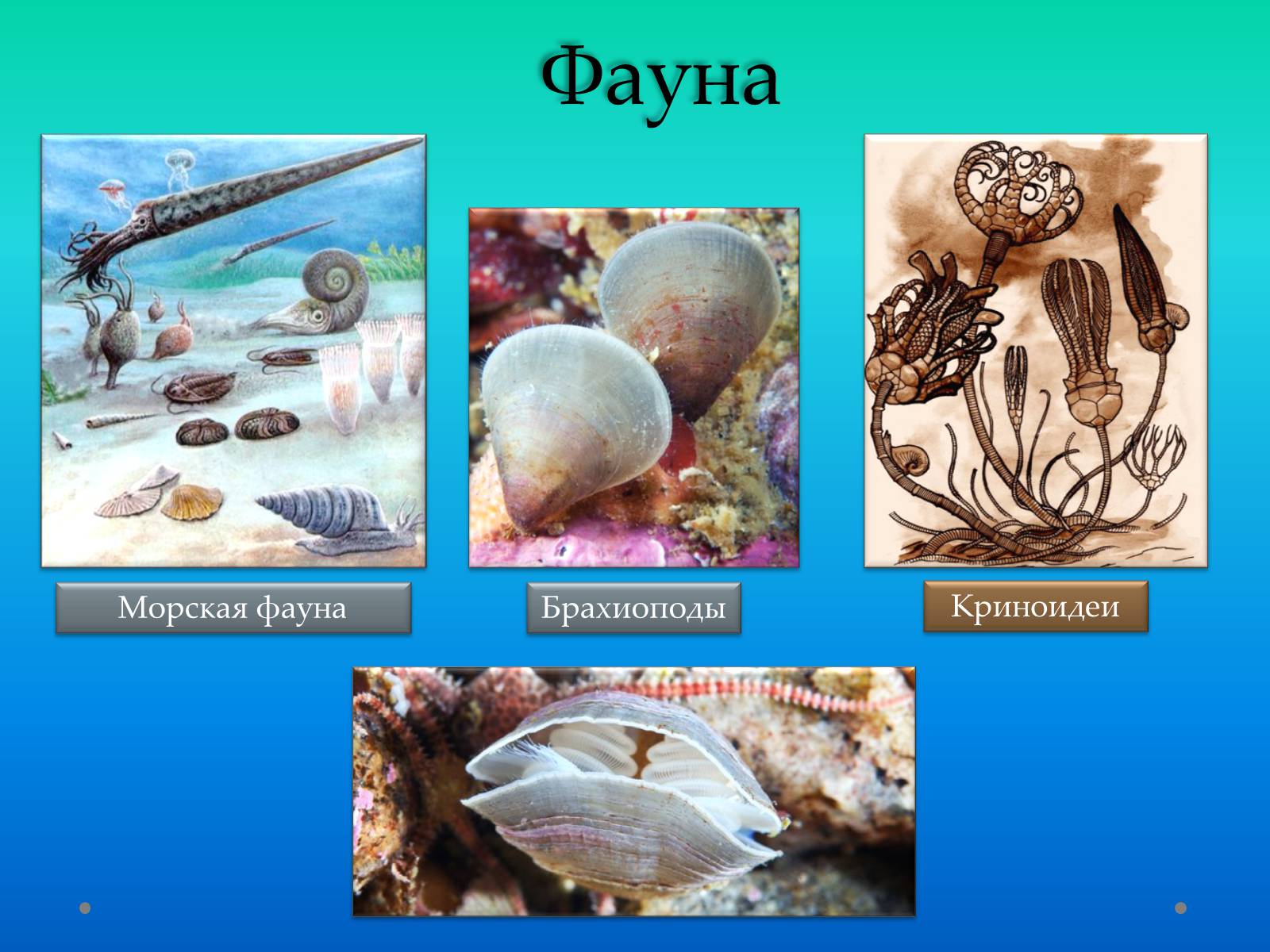 Фауна

Морская фауна

Брахиоподы

Криноидеи